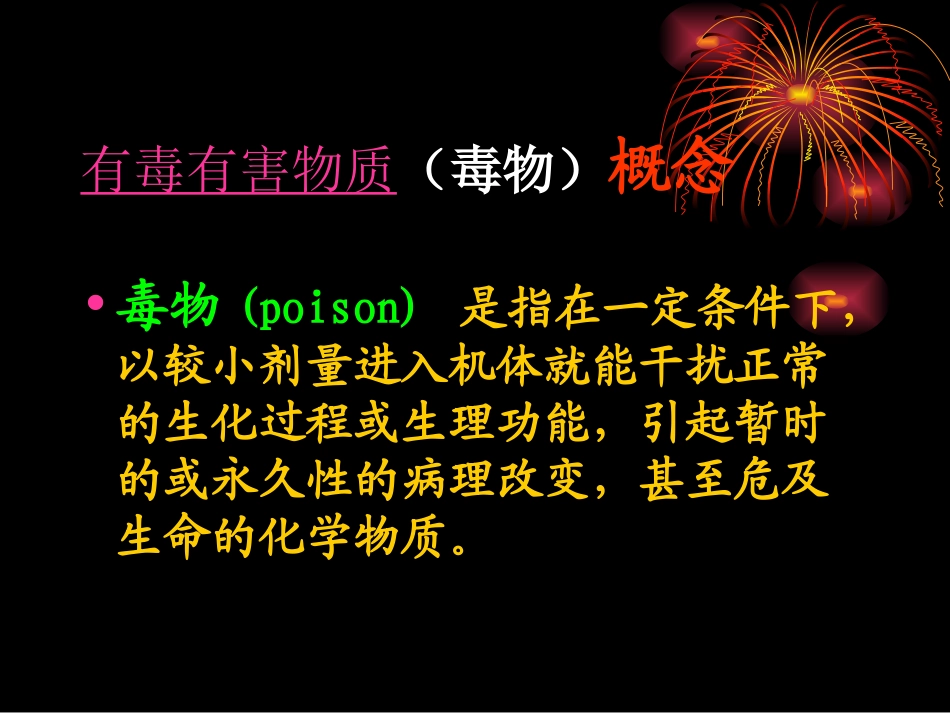 有毒有害物质（毒物）概念

• 毒物 (poison) 是指在一定条件下，以较小剂量进入机体就能干扰正常的生化过程或生理功能，引起暂时的或永久性的病理改变，甚至危及生命的化学物质。